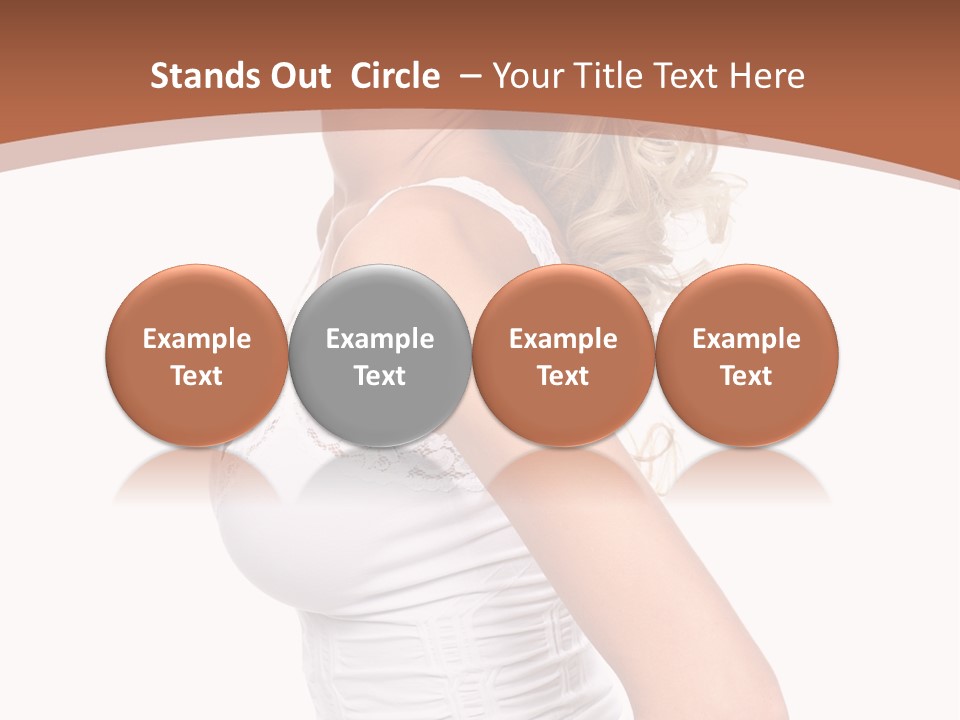 Stands Out Circle – Your Title Text Here

Example Text

Example Text

Example Text

Example Text